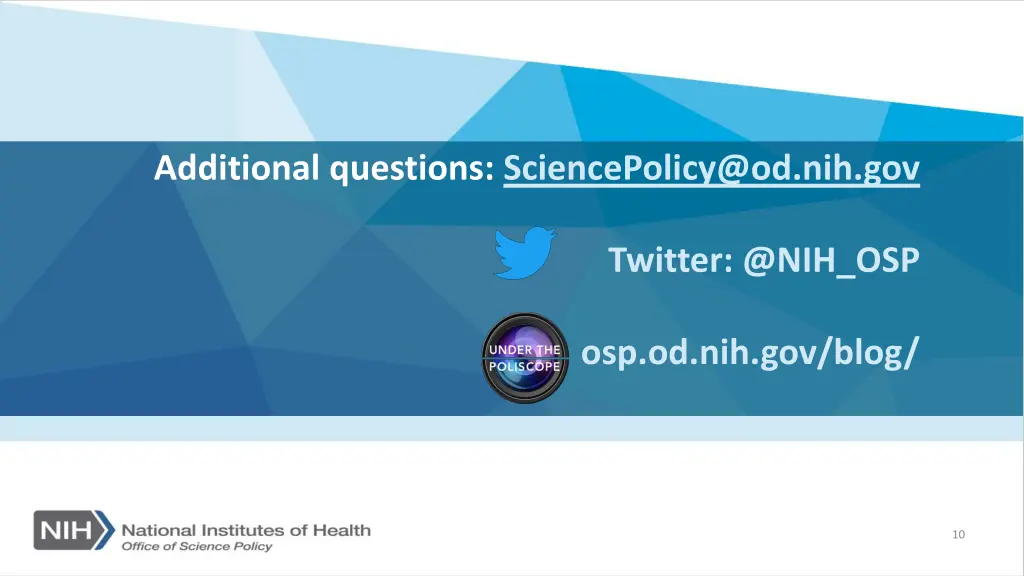 Additional questions: SciencePolicy@od.nih.gov

Twitter: @NIH_OSP

UNDER THE POLISCOPE

osp.od.nih.gov/blog/

NIH National Institutes of Health
Office of Science Policy

10